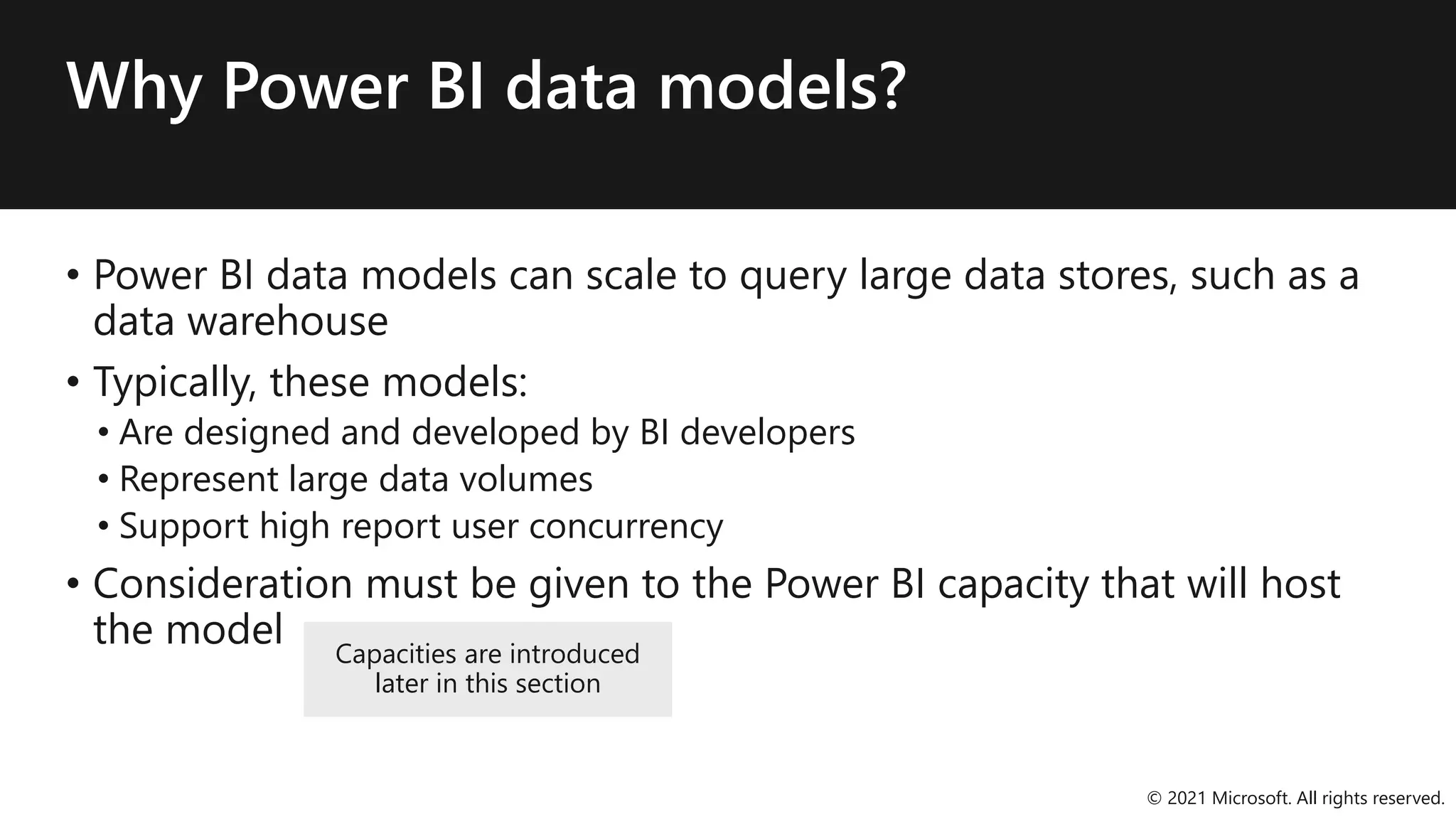 Why Power BI data models?

• Power BI data models can scale to query large data stores, such as a data warehouse

• Typically, these models:
  • Are designed and developed by BI developers
  • Represent large data volumes
  • Support high report user concurrency

• Consideration must be given to the Power BI capacity that will host the model

Capacities are introduced later in this section

© 2021 Microsoft. All rights reserved.